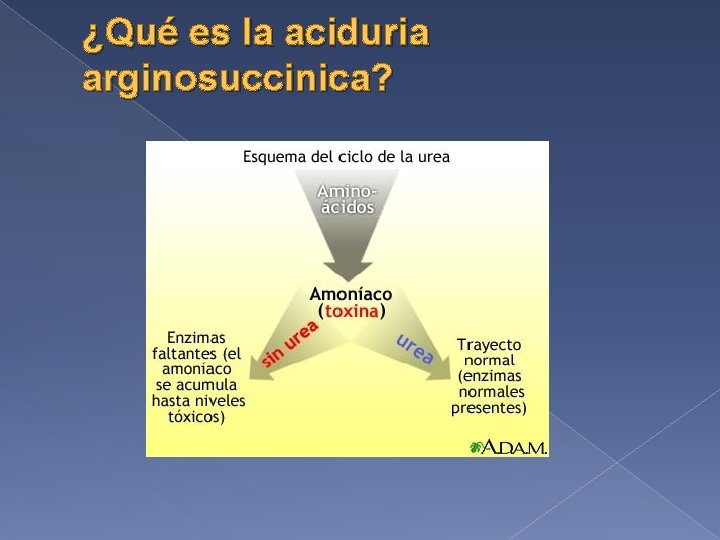 ¿Qué es la aciduria arginosuccinica?

Esquema del ciclo de la urea

Amino-ácidos

Amoníaco (toxina)

sin urea

urea

Enzimas faltantes (el amoníaco se acumula hasta niveles tóxicos)

Trayecto normal (enzimas normales presentes)

A.D.A.M.